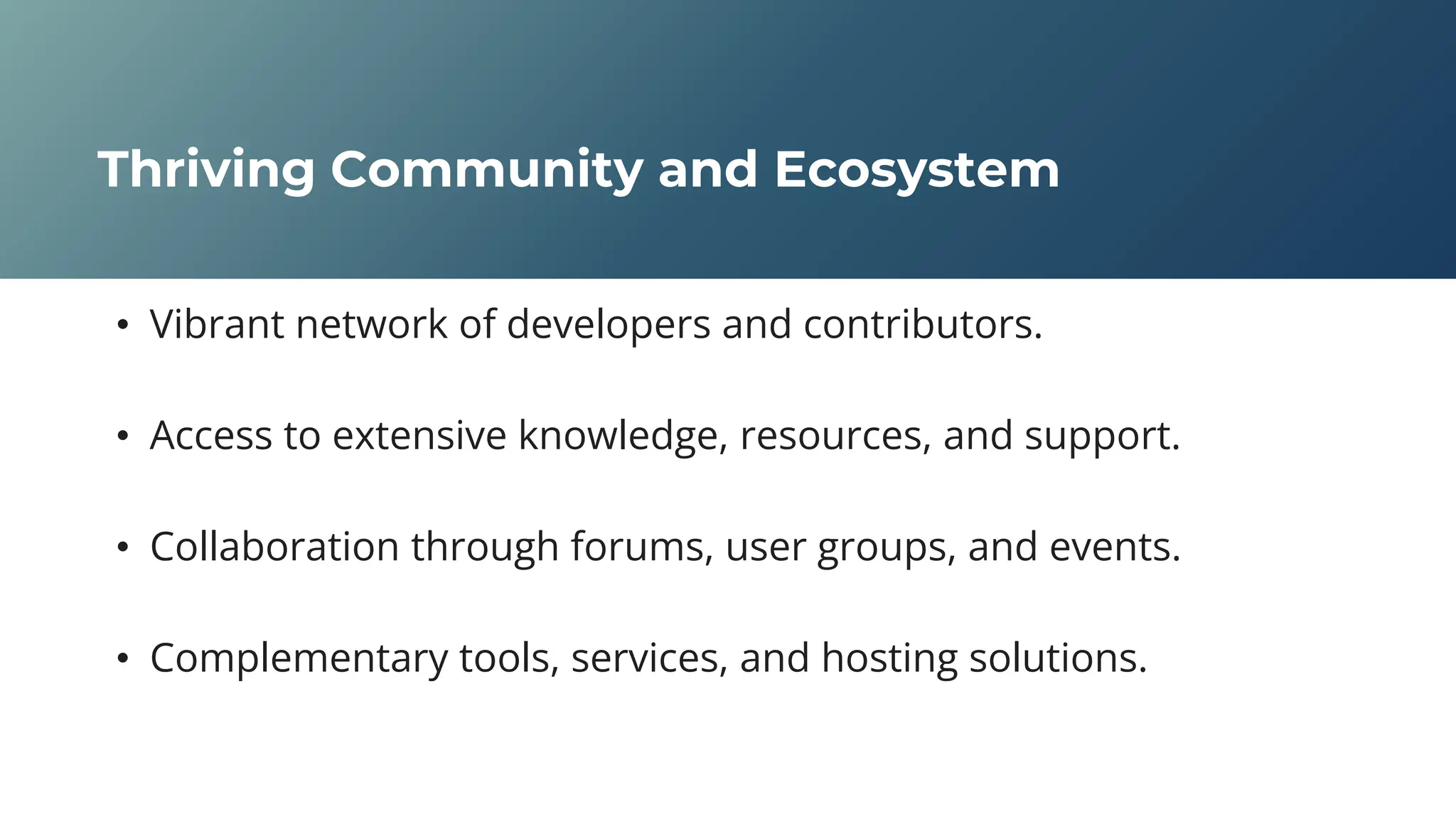 Thriving Community and Ecosystem

• Vibrant network of developers and contributors.

• Access to extensive knowledge, resources, and support.

• Collaboration through forums, user groups, and events.

• Complementary tools, services, and hosting solutions.